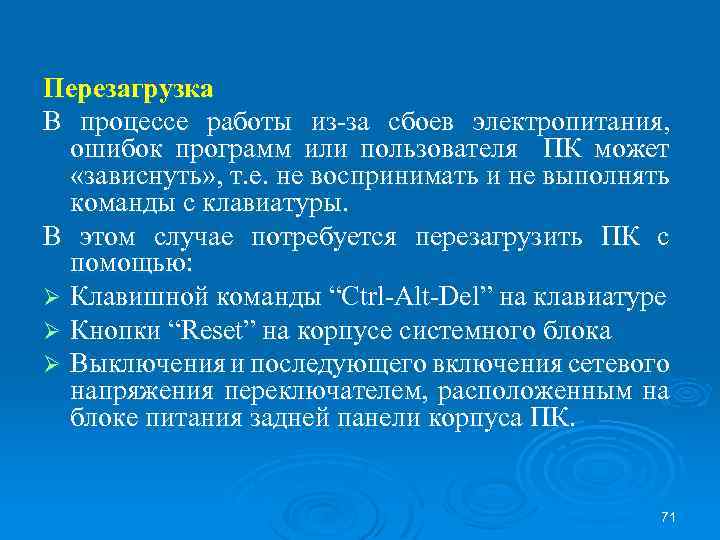 Перезагрузка

В процессе работы из-за сбоев электропитания, ошибок программ или пользователя ПК может «зависнуть», т.е. не воспринимать и не выполнять команды с клавиатуры.

В этом случае потребуется перезагрузить ПК с помощью:

➢ Клавишной команды “Ctrl-Alt-Del” на клавиатуре

➢ Кнопки “Reset” на корпусе системного блока

➢ Выключения и последующего включения сетевого напряжения переключателем, расположенным на блоке питания задней панели корпуса ПК.

71